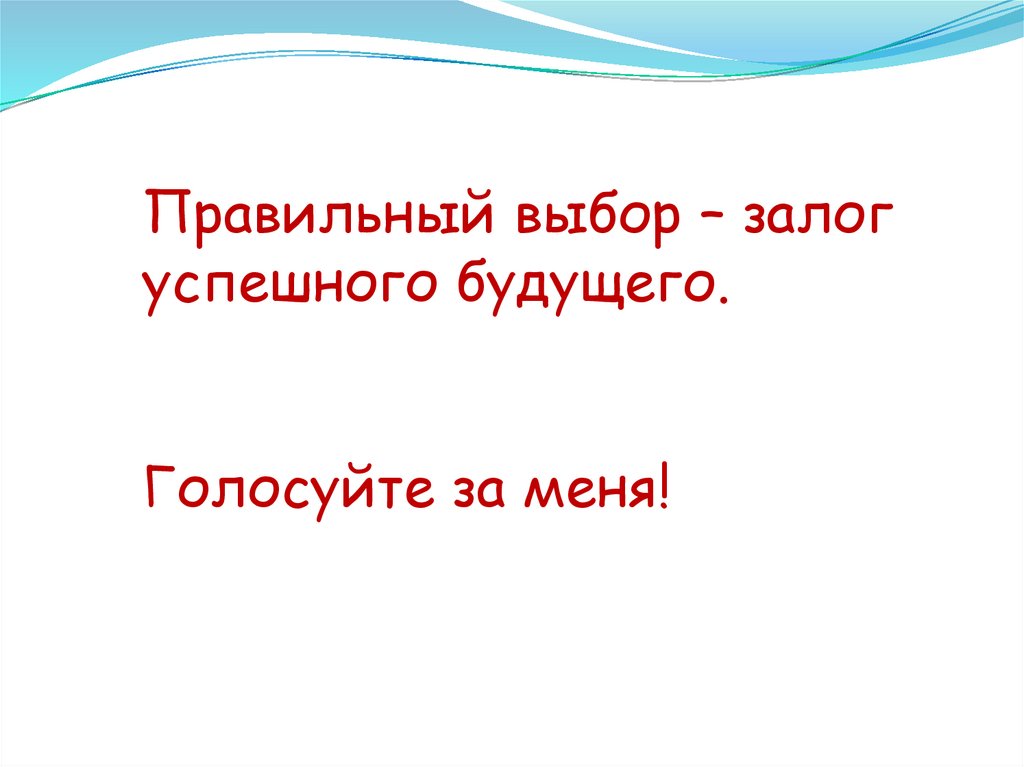 Правильный выбор – залог успешного будущего.

Голосуйте за меня!